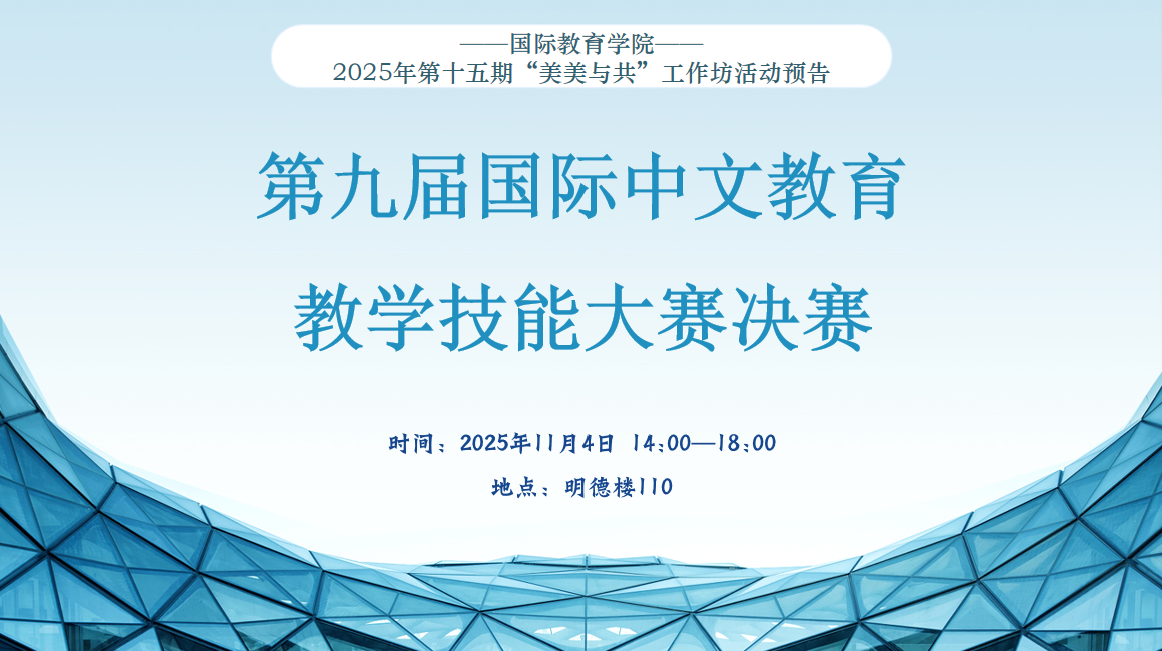 ——国际教育学院——
2025年第十五期“美美与共”工作坊活动预告

第九届国际中文教育

教学技能大赛决赛

时间：2025年11月4日 14:00—18:00

地点：明德楼110